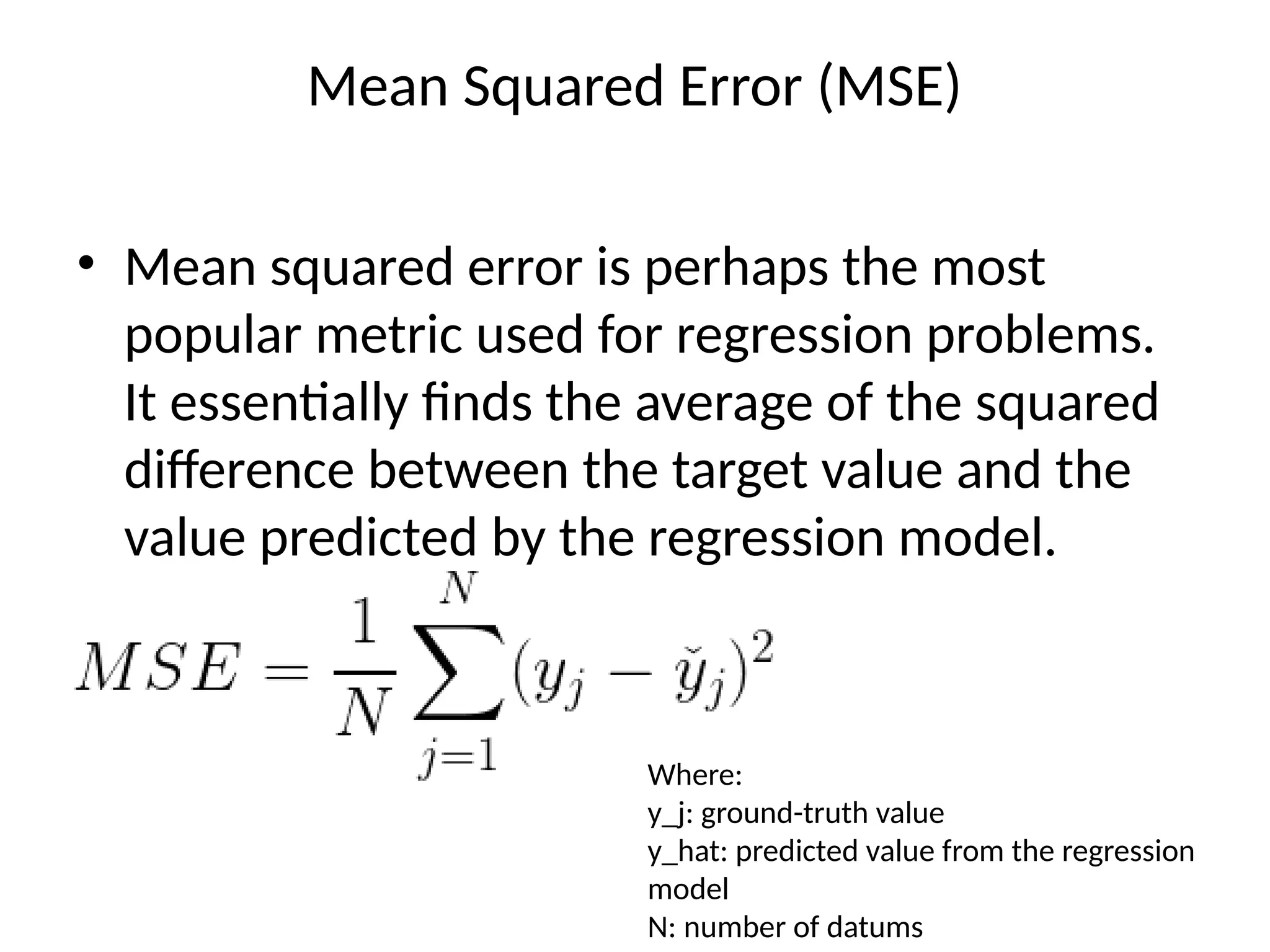 Mean Squared Error (MSE)

• Mean squared error is perhaps the most popular metric used for regression problems. It essentially finds the average of the squared difference between the target value and the value predicted by the regression model.

$MSE = \frac{1}{N}\sum_{j=1}^{N}(y_j - \check{y}_j)^2$

Where:
y_j: ground-truth value
y_hat: predicted value from the regression model
N: number of datums